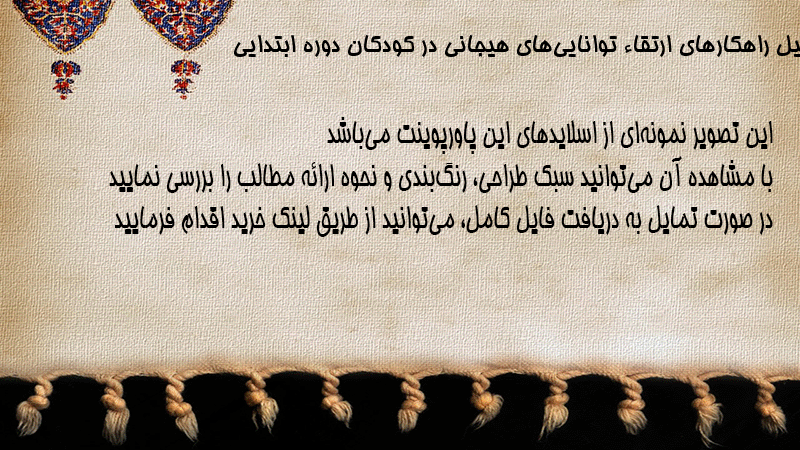 یل راهکارهای ارتقاء توانایی‌های هیجانی در کودکان دوره ابتدایی

این تصویر نمونه‌ای از اسلایدهای این پاورپوینت می‌باشد
با مشاهده آن می‌توانید سبک طراحی، رنگ‌بندی و نحوه ارائه مطالب را بررسی نمایید
در صورت تمایل به دریافت فایل کامل، می‌توانید از طریق لینک خرید اقدام فرمایید